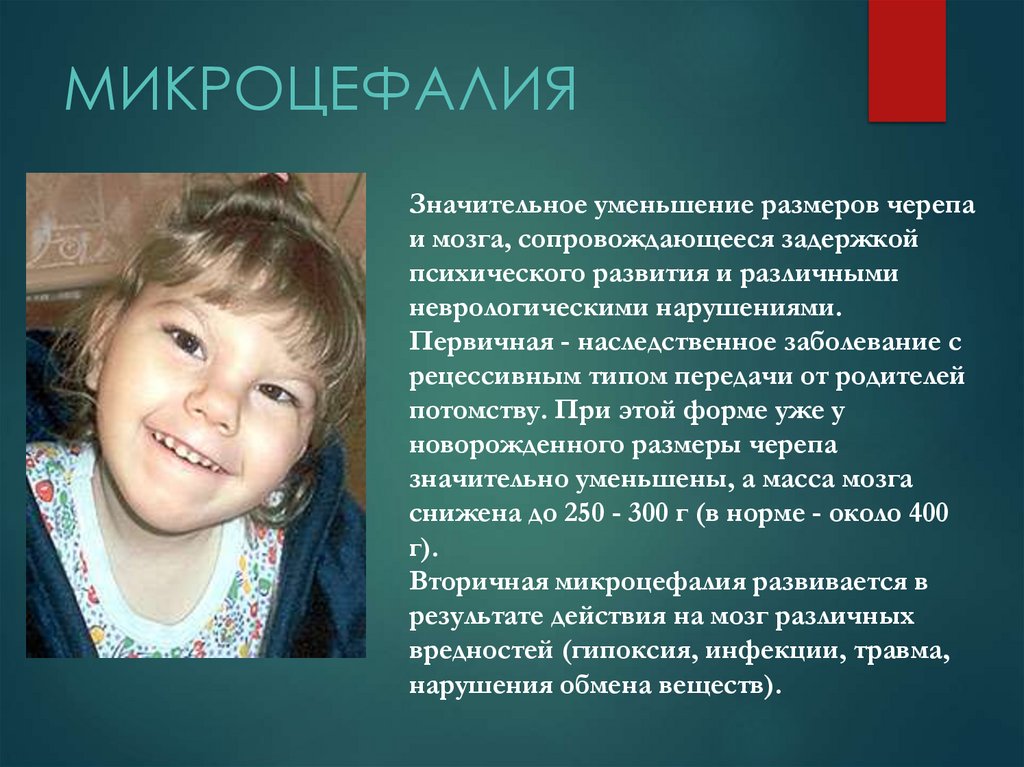 МИКРОЦЕФАЛИЯ

Значительное уменьшение размеров черепа и мозга, сопровождающееся задержкой психического развития и различными неврологическими нарушениями.
Первичная - наследственное заболевание с рецессивным типом передачи от родителей потомству. При этой форме уже у новорожденного размеры черепа значительно уменьшены, а масса мозга снижена до 250 - 300 г (в норме - около 400 г).
Вторичная микроцефалия развивается в результате действия на мозг различных вредностей (гипоксия, инфекции, травма, нарушения обмена веществ).